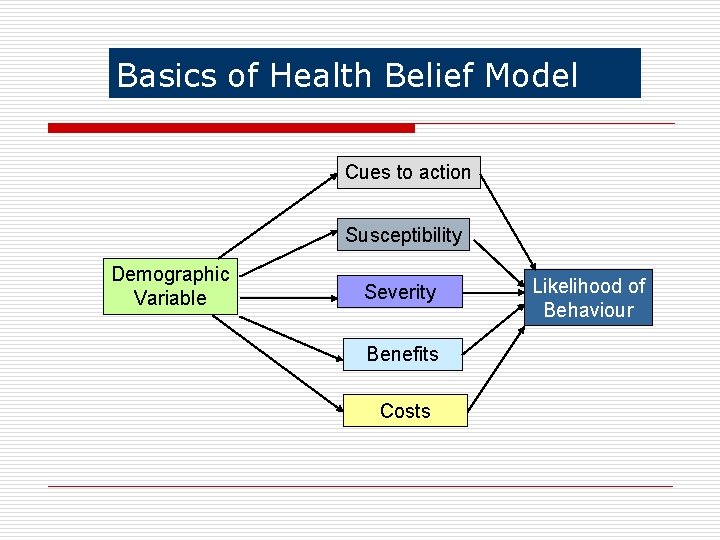 Basics of Health Belief Model

Demographic Variable

Cues to action

Susceptibility

Severity

Benefits

Costs

Likelihood of Behaviour